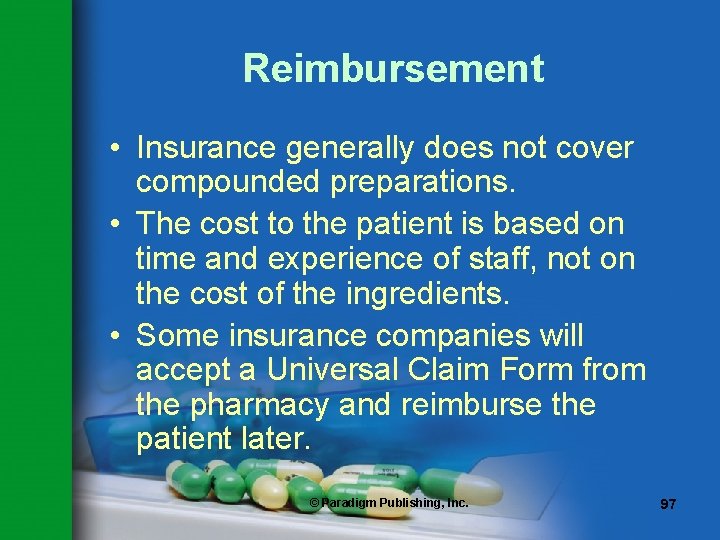 Reimbursement

• Insurance generally does not cover compounded preparations.
• The cost to the patient is based on time and experience of staff, not on the cost of the ingredients.
• Some insurance companies will accept a Universal Claim Form from the pharmacy and reimburse the patient later.

© Paradigm Publishing, Inc.

97